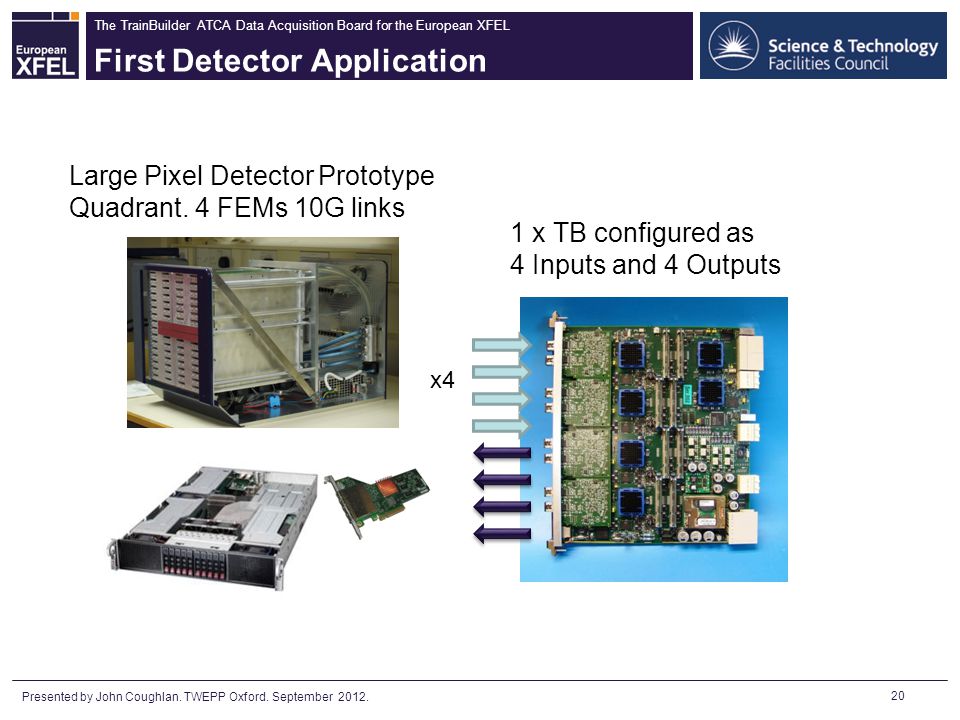 European XFEL

The TrainBuilder ATCA Data Acquisition Board for the European XFEL

First Detector Application

Science & Technology Facilities Council

Large Pixel Detector Prototype Quadrant. 4 FEMs 10G links

1 x TB configured as 4 Inputs and 4 Outputs

x4

Presented by John Coughlan. TWEPP Oxford. September 2012.

20